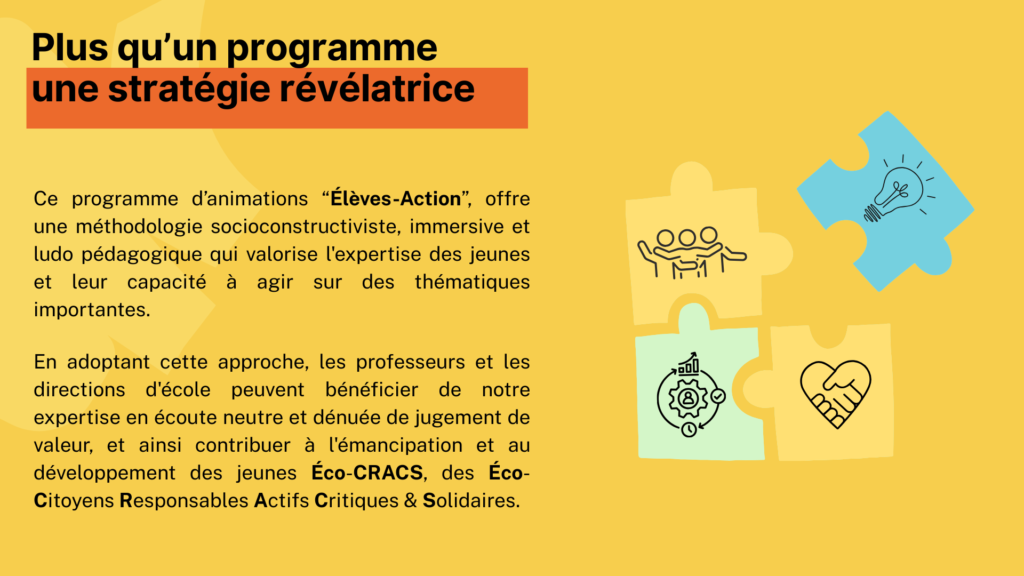 Plus qu'un programme
une stratégie révélatrice

Ce programme d'animations "Élèves-Action", offre une méthodologie socioconstructiviste, immersive et ludo pédagogique qui valorise l'expertise des jeunes et leur capacité à agir sur des thématiques importantes.

En adoptant cette approche, les professeurs et les directions d'école peuvent bénéficier de notre expertise en écoute neutre et dénuée de jugement de valeur, et ainsi contribuer à l'émancipation et au développement des jeunes Éco-CRACS, des Éco-Citoyens Responsables Actifs Critiques & Solidaires.